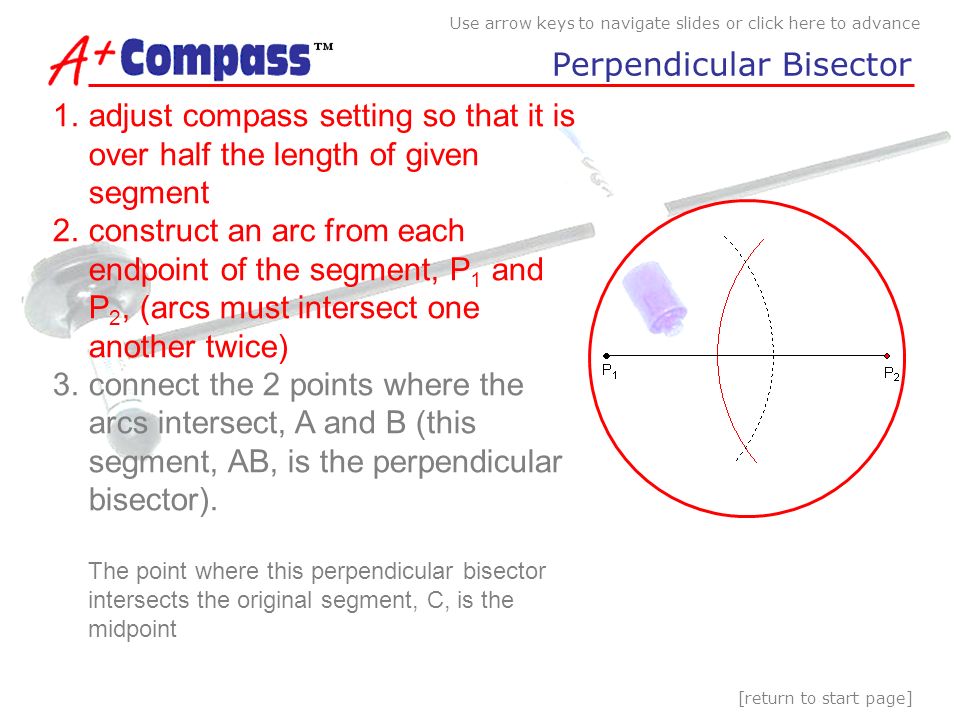 Use arrow keys to navigate slides or click here to advance

A+ Compass™

Perpendicular Bisector

1. adjust compass setting so that it is over half the length of given segment
2. construct an arc from each endpoint of the segment, $P_1$ and $P_2$, (arcs must intersect one another twice)
3. connect the 2 points where the arcs intersect, A and B (this segment, AB, is the perpendicular bisector).

The point where this perpendicular bisector intersects the original segment, C, is the midpoint

$P_1$

$P_2$

[return to start page]